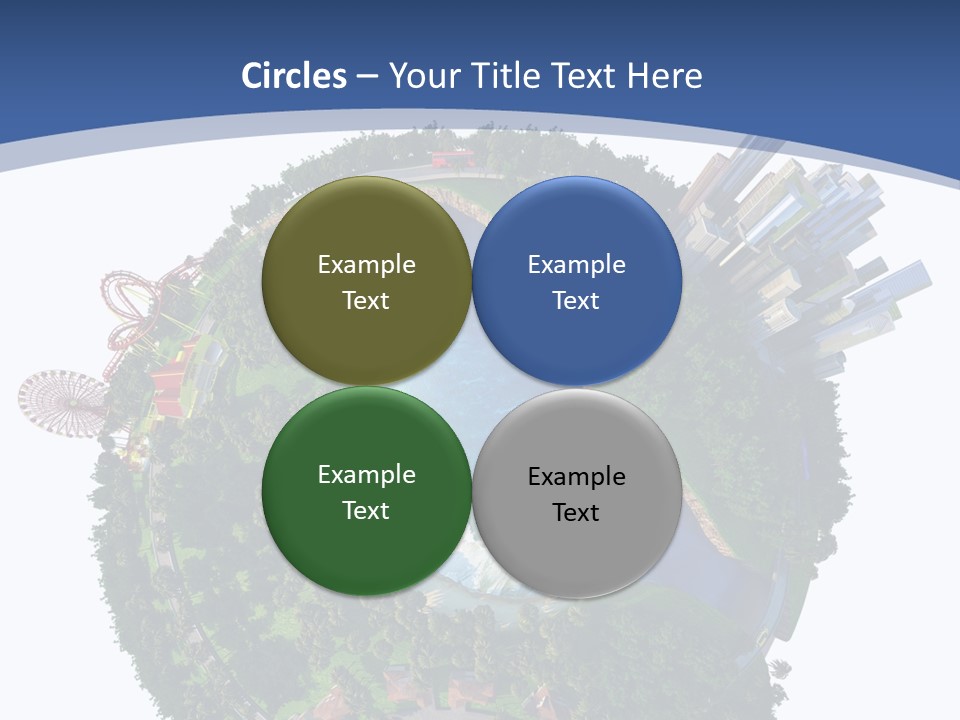 Circles – Your Title Text Here

Example Text

Example Text

Example Text

Example Text